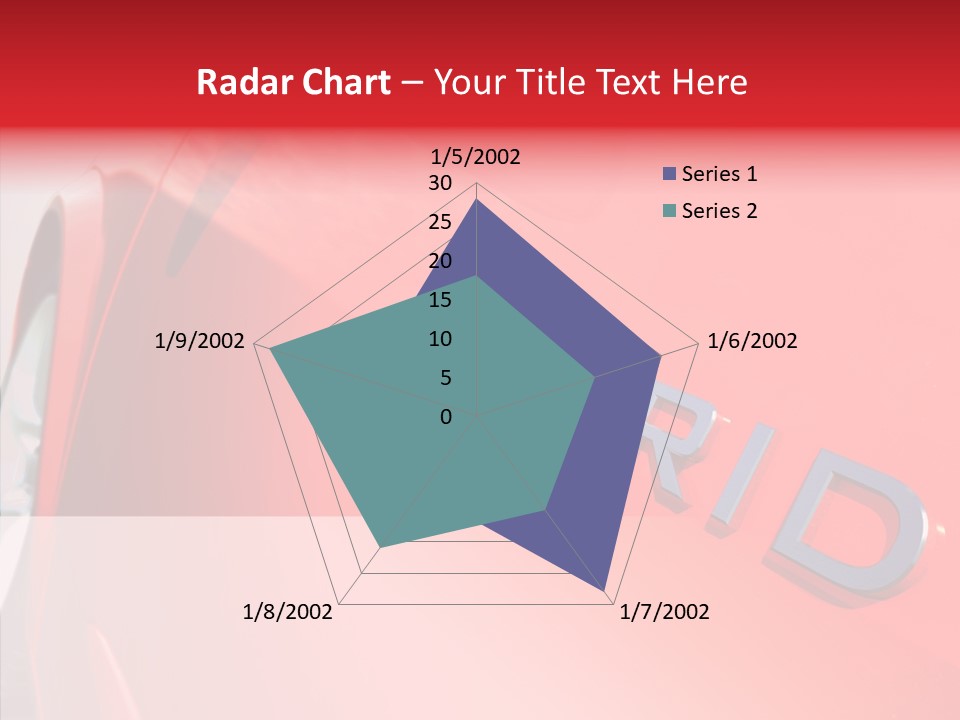 Radar Chart – Your Title Text Here

1/5/2002
30
25
20
15
10
5
0
1/6/2002
1/7/2002
1/8/2002
1/9/2002

Series 1
Series 2

RID